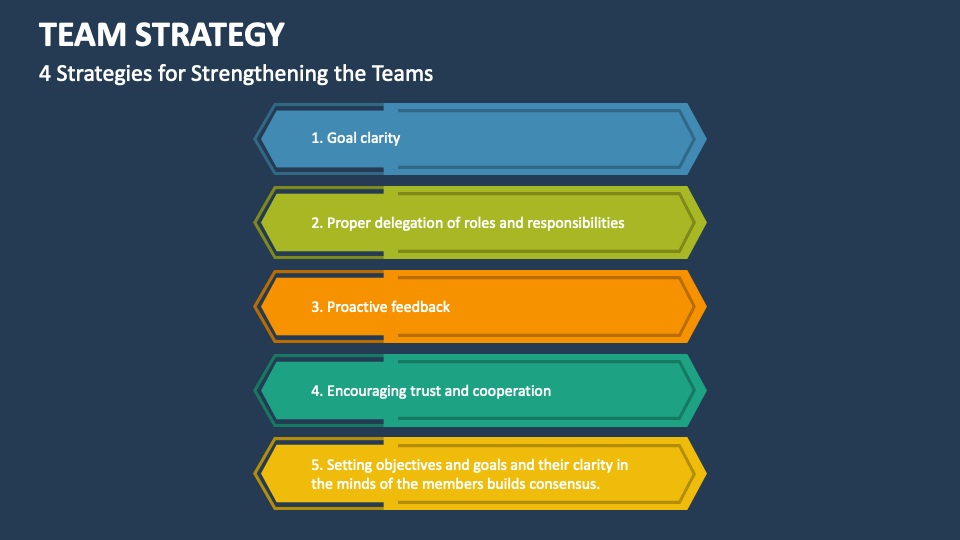 TEAM STRATEGY

4 Strategies for Strengthening the Teams

1. Goal clarity

2. Proper delegation of roles and responsibilities

3. Proactive feedback

4. Encouraging trust and cooperation

5. Setting objectives and goals and their clarity in the minds of the members builds consensus.